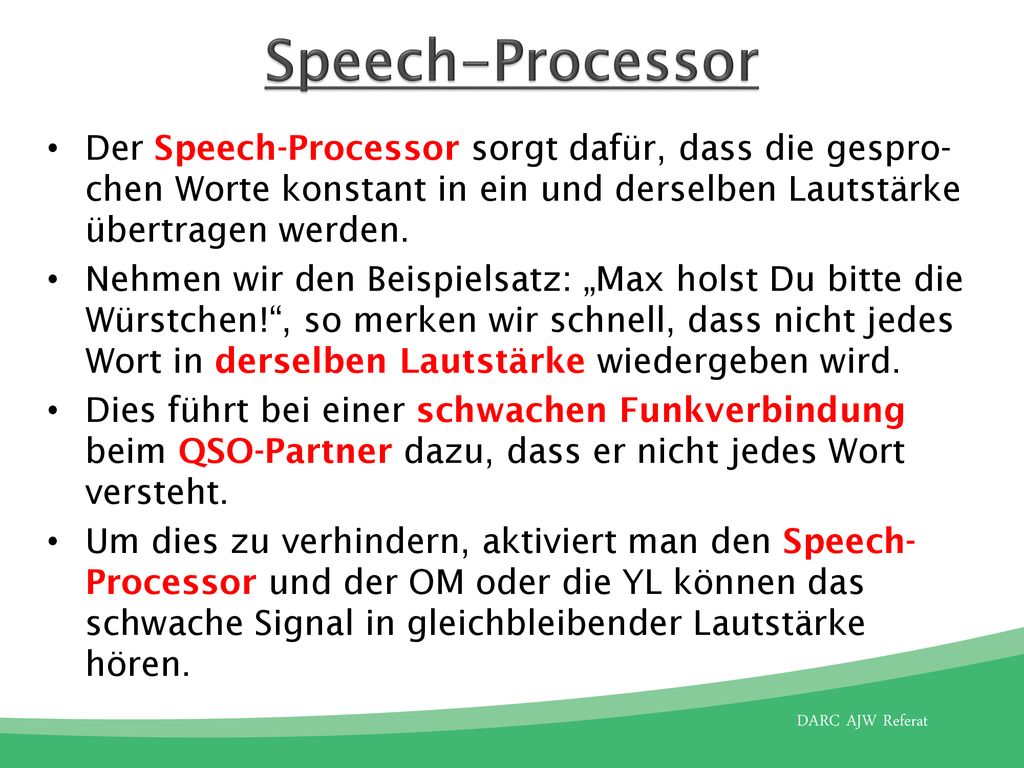 Speech-Processor

• Der Speech-Processor sorgt dafür, dass die gesprochen Worte konstant in ein und derselben Lautstärke übertragen werden.

• Nehmen wir den Beispielsatz: „Max holst Du bitte die Würstchen!“, so merken wir schnell, dass nicht jedes Wort in derselben Lautstärke wiedergeben wird.

• Dies führt bei einer schwachen Funkverbindung beim QSO-Partner dazu, dass er nicht jedes Wort versteht.

• Um dies zu verhindern, aktiviert man den Speech-Processor und der OM oder die YL können das schwache Signal in gleichbleibender Lautstärke hören.

DARC AJW Referat